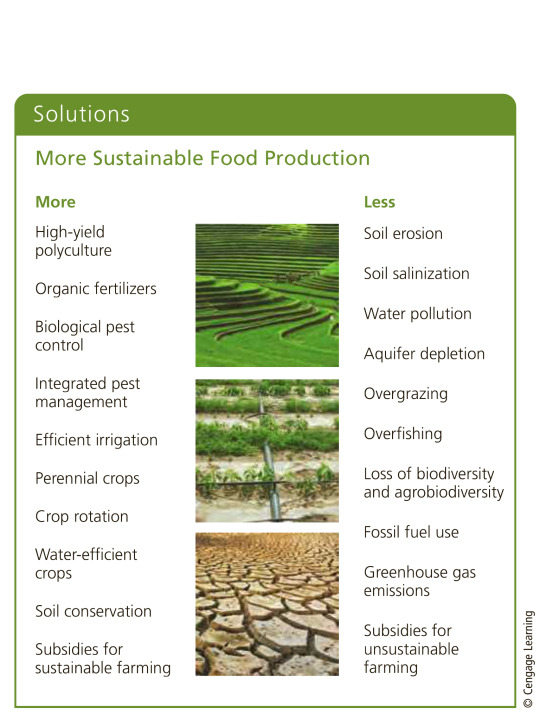 Solutions

More Sustainable Food Production

More

High-yield polyculture

Organic fertilizers

Biological pest control

Integrated pest management

Efficient irrigation

Perennial crops

Crop rotation

Water-efficient crops

Soil conservation

Subsidies for sustainable farming

Less

Soil erosion

Soil salinization

Water pollution

Aquifer depletion

Overgrazing

Overfishing

Loss of biodiversity and agrobiodiversity

Fossil fuel use

Greenhouse gas emissions

Subsidies for unsustainable farming

© Cengage Learning